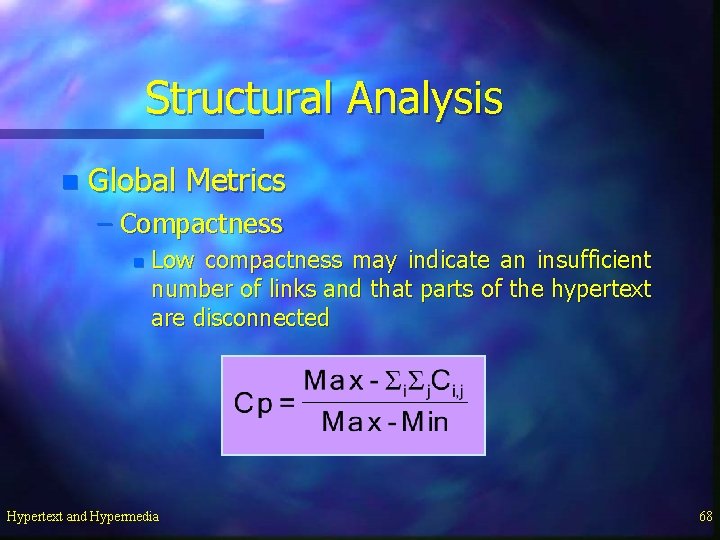 Structural Analysis

Global Metrics

– Compactness

Low compactness may indicate an insufficient number of links and that parts of the hypertext are disconnected

$Cp = \frac{Max - \Sigma_i \Sigma_j C_{i,j}}{Max - Min}$

Hypertext and Hypermedia

68